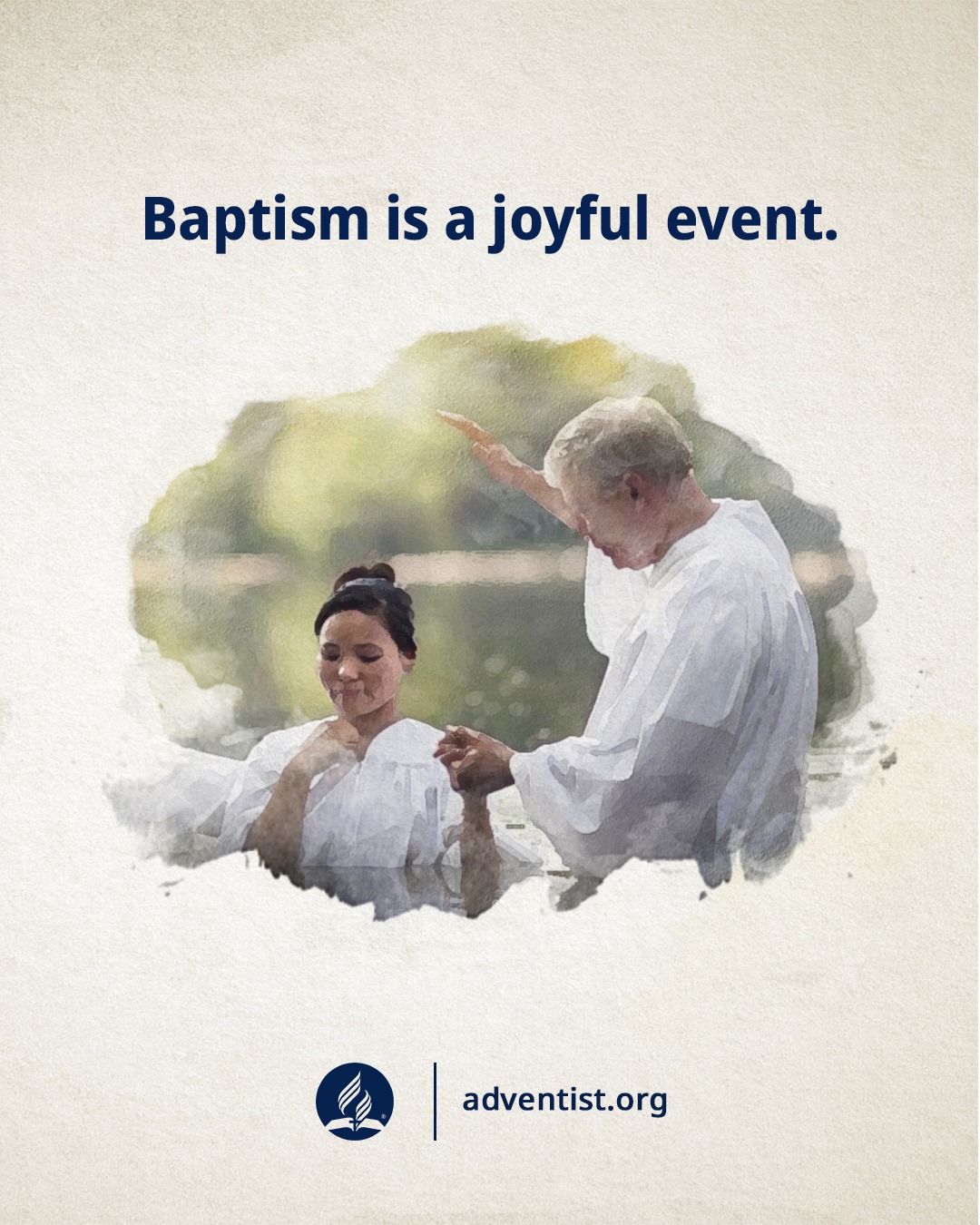 Baptism is a joyful event.

adventist.org